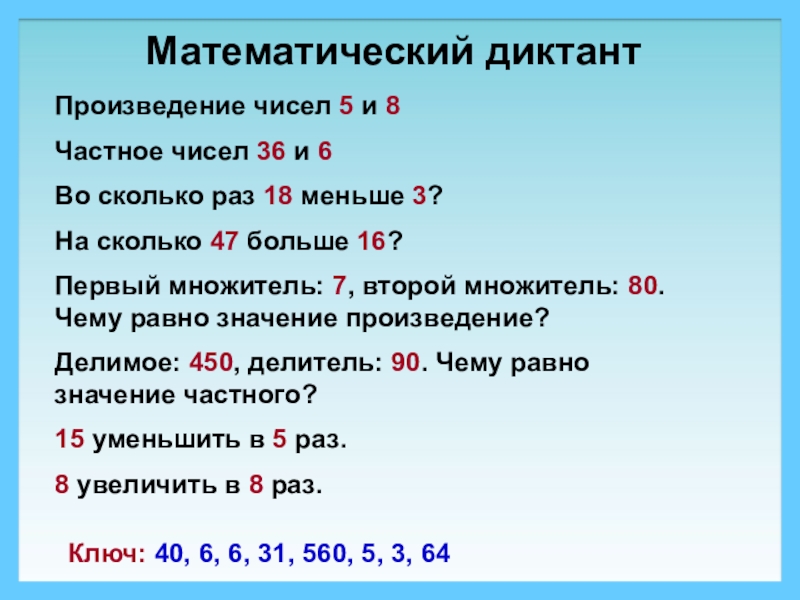 Математический диктант

Произведение чисел 5 и 8

Частное чисел 36 и 6

Во сколько раз 18 меньше 3?

На сколько 47 больше 16?

Первый множитель: 7, второй множитель: 80. Чему равно значение произведение?

Делимое: 450, делитель: 90. Чему равно значение частного?

15 уменьшить в 5 раз.

8 увеличить в 8 раз.

Ключ: 40, 6, 6, 31, 560, 5, 3, 64